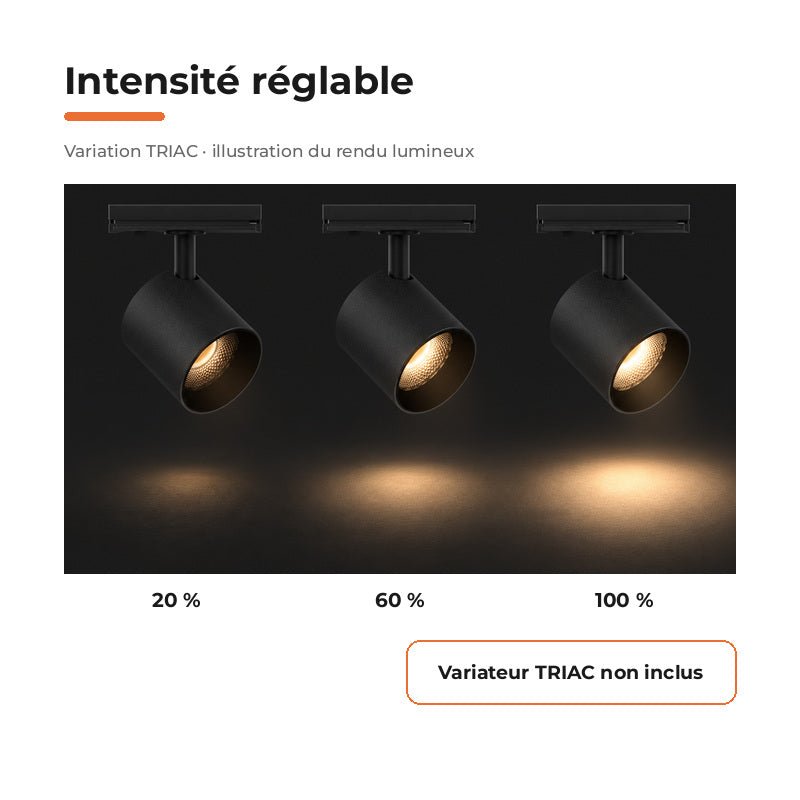 Intensité réglable

Variation TRIAC · illustration du rendu lumineux

20 %

60 %

100 %

Variateur TRIAC non inclus